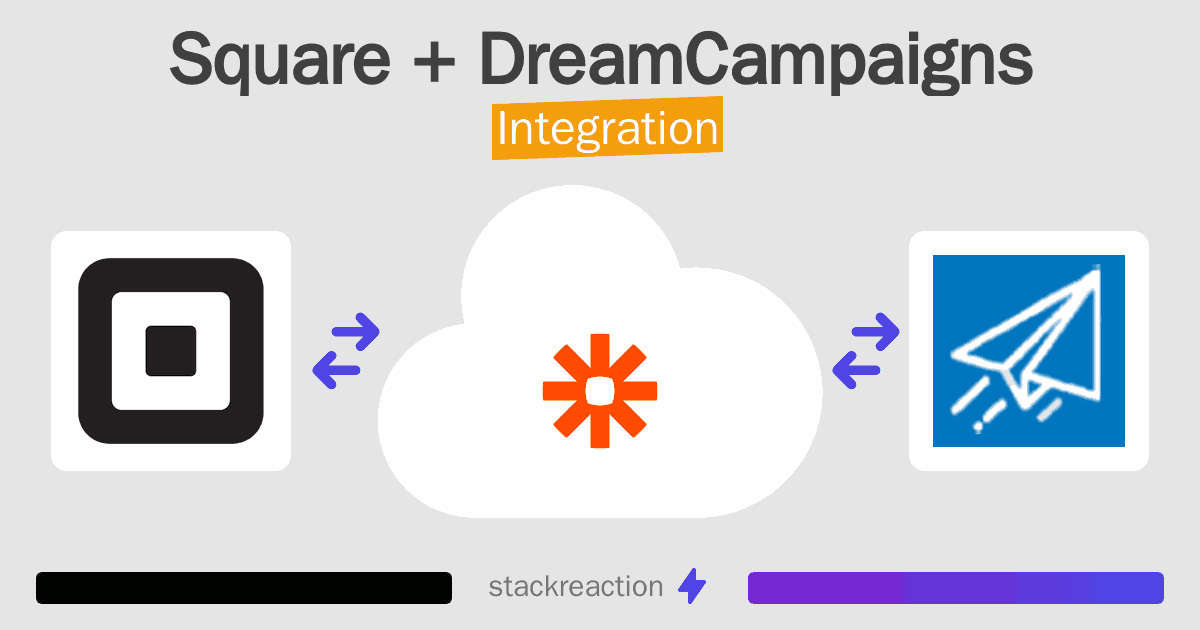 Square + DreamCampaigns
Integration

stackreaction